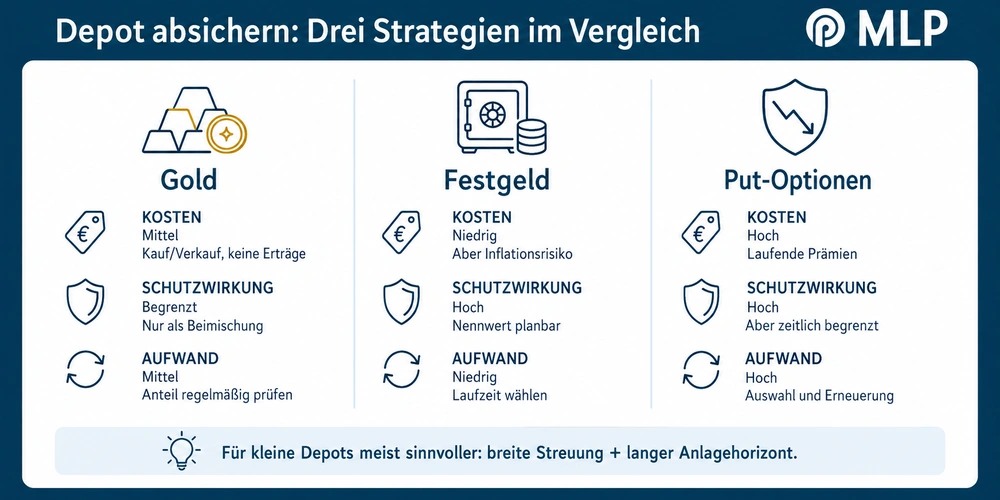 Depot absichern: Drei Strategien im Vergleich

MLP

Gold

KOSTEN
Mittel
Kauf/Verkauf, keine Erträge

SCHUTZWIRKUNG
Begrenzt
Nur als Beimischung

AUFWAND
Mittel
Anteil regelmäßig prüfen

Festgeld

KOSTEN
Niedrig
Aber Inflationsrisiko

SCHUTZWIRKUNG
Hoch
Nennwert planbar

AUFWAND
Niedrig
Laufzeit wählen

Put-Optionen

KOSTEN
Hoch
Laufende Prämien

SCHUTZWIRKUNG
Hoch
Aber zeitlich begrenzt

AUFWAND
Hoch
Auswahl und Erneuerung

Für kleine Depots meist sinnvoller: breite Streuung + langer Anlagehorizont.